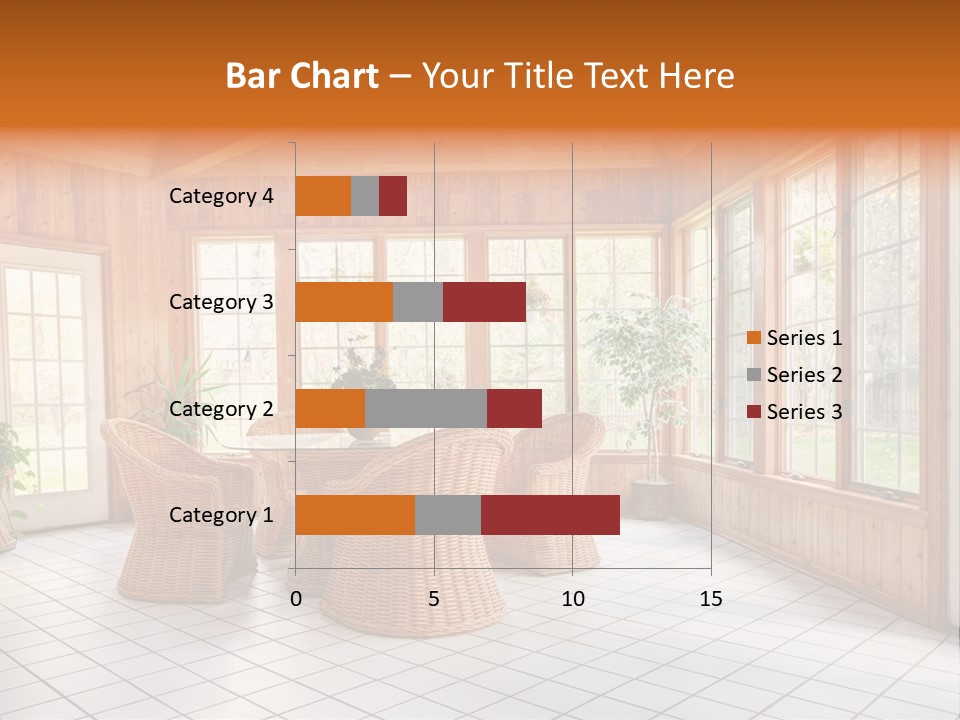 Bar Chart – Your Title Text Here

Category 4
Category 3
Category 2
Category 1

0
5
10
15

Series 1
Series 2
Series 3